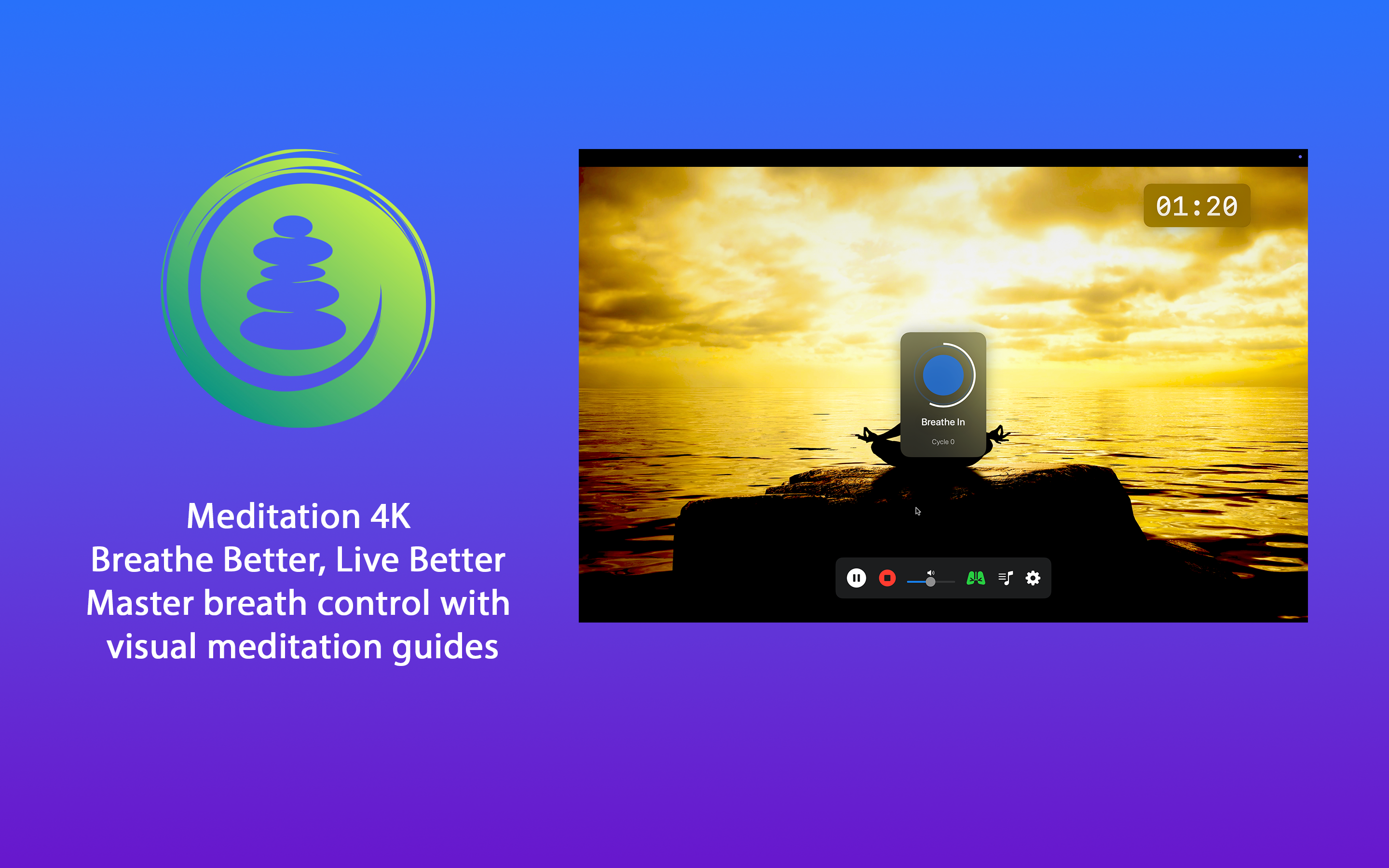 Meditation 4K
Breathe Better, Live Better
Master breath control with visual meditation guides

01:20

Breathe In

Cycle 0